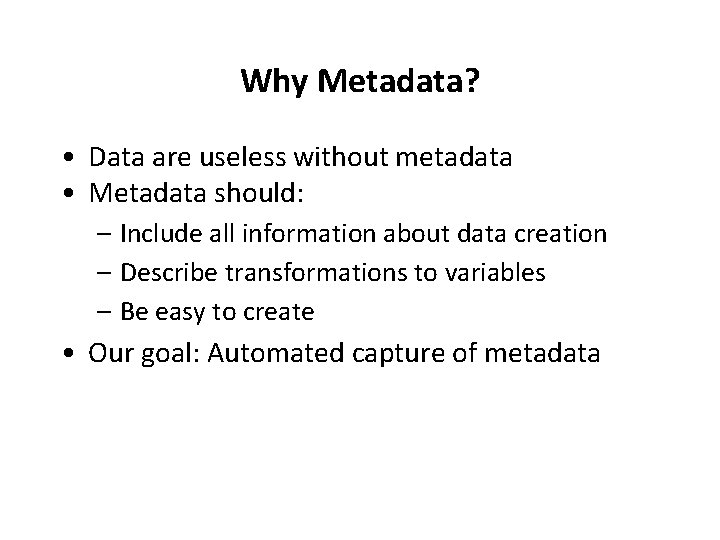 Why Metadata?

• Data are useless without metadata
• Metadata should:
  – Include all information about data creation
  – Describe transformations to variables
  – Be easy to create
• Our goal: Automated capture of metadata